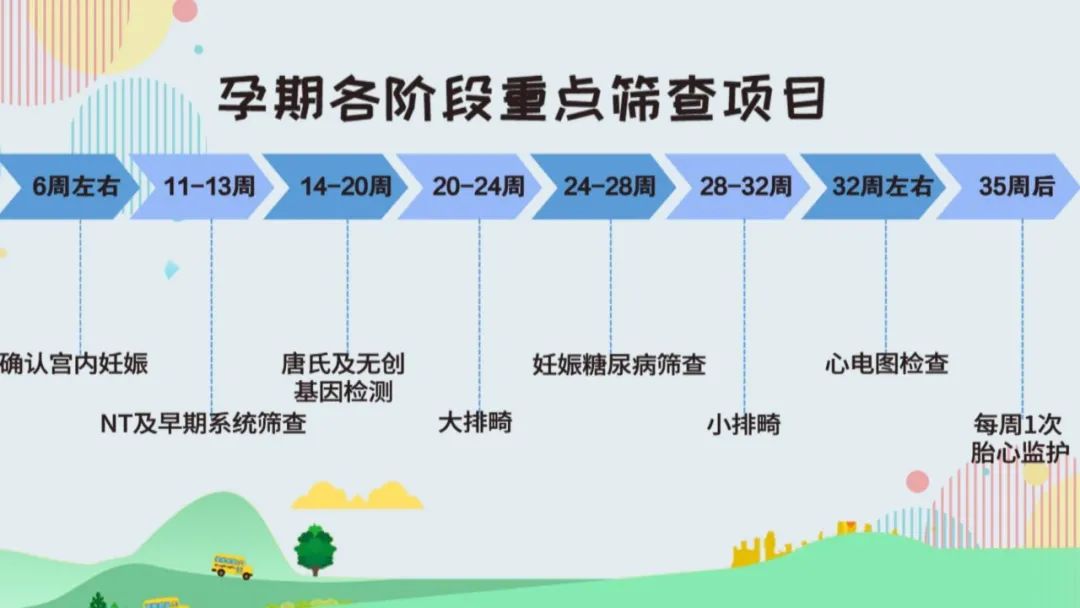 孕期各阶段重点筛查项目

6周左右
11-13周
14-20周
20-24周
24-28周
28-32周
32周左右
35周后

确认宫内妊娠
NT及早期系统筛查
唐氏及无创基因检测
大排畸
妊娠糖尿病筛查
小排畸
心电图检查
每周1次胎心监护